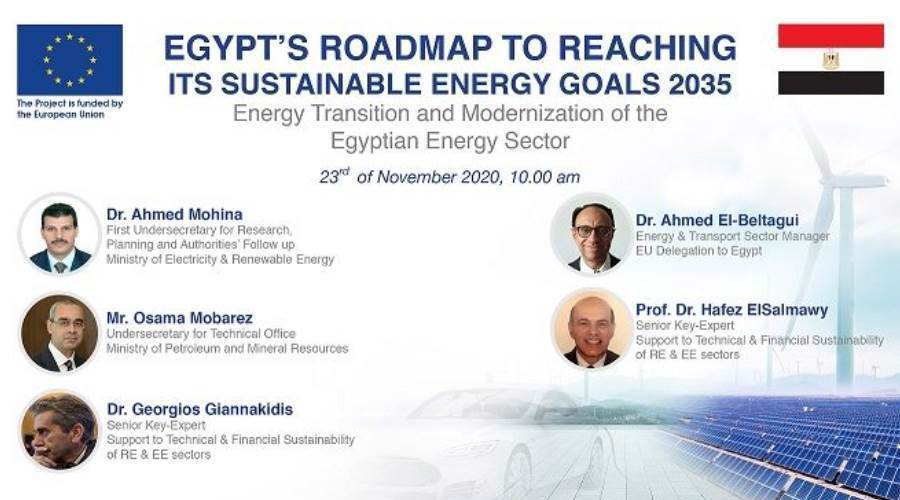 The Project is funded by the European Union

EGYPT'S ROADMAP TO REACHING ITS SUSTAINABLE ENERGY GOALS 2035

Energy Transition and Modernization of the Egyptian Energy Sector

$23^{rd}$ of November 2020, 10.00 am

Dr. Ahmed Mohina
First Undersecretary for Research, Planning and Authorities' Follow up
Ministry of Electricity & Renewable Energy

Mr. Osama Mobarez
Undersecretary for Technical Office
Ministry of Petroleum and Mineral Resources

Dr. Georgios Giannakidis
Senior Key-Expert
Support to Technical & Financial Sustainability of RE & EE sectors

Dr. Ahmed El-Beltagui
Energy & Transport Sector Manager
EU Delegation to Egypt

Prof. Dr. Hafez ElSalmawy
Senior Key-Expert
Support to Technical & Financial Sustainability of RE & EE sectors